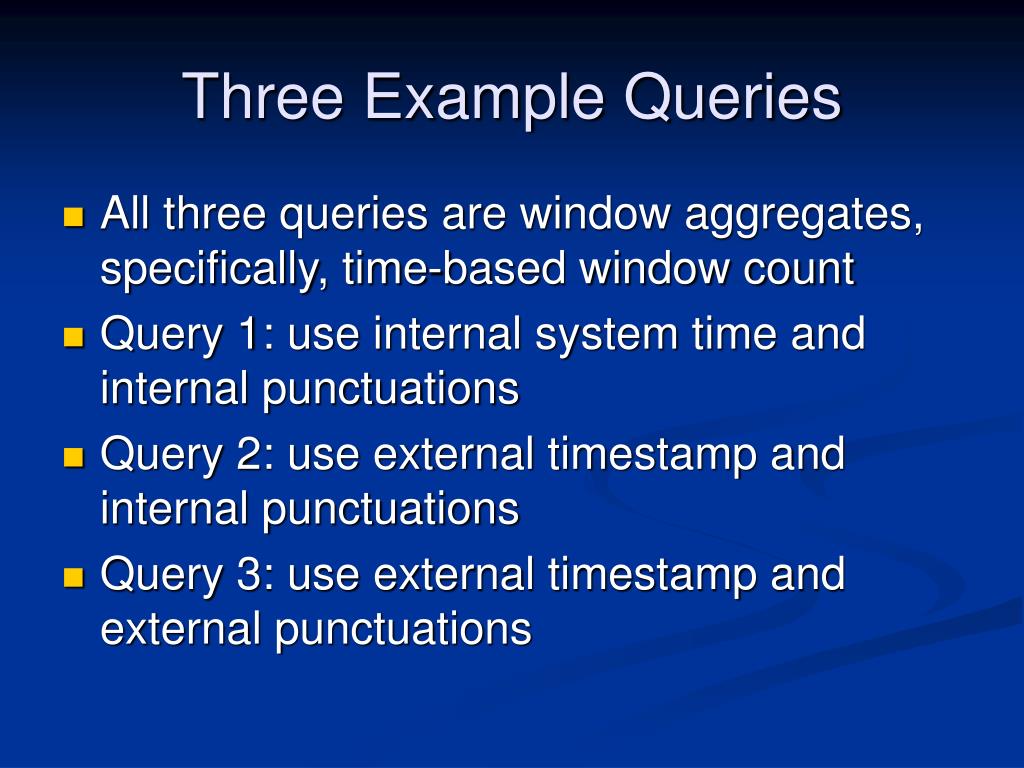 Three Example Queries

- All three queries are window aggregates, specifically, time-based window count
- Query 1: use internal system time and internal punctuations
- Query 2: use external timestamp and internal punctuations
- Query 3: use external timestamp and external punctuations